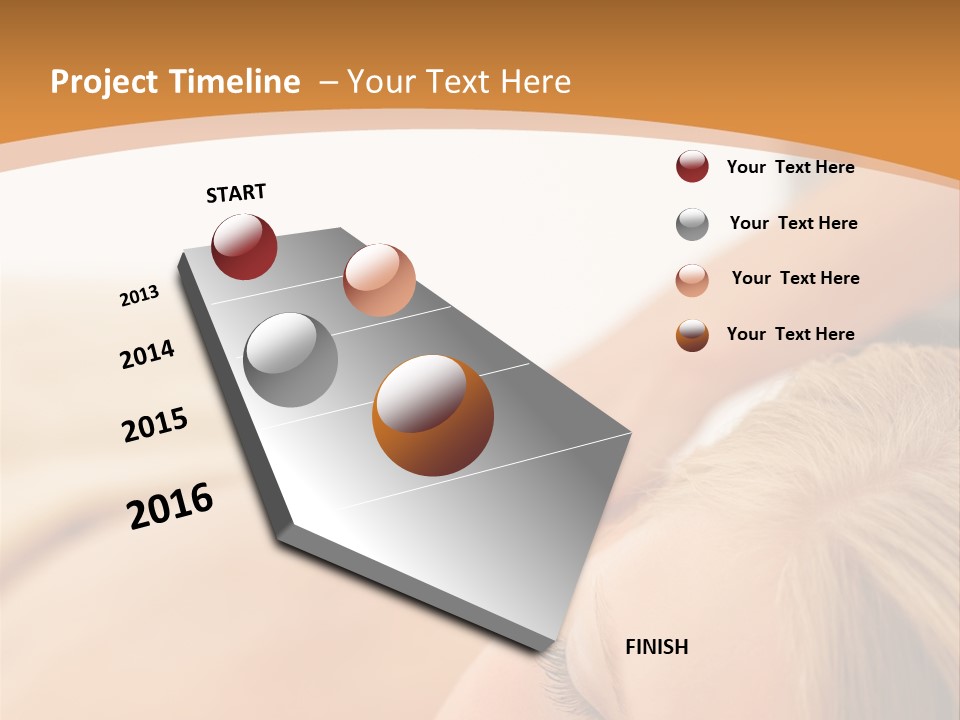 Project Timeline – Your Text Here

START

2013

2014

2015

2016

FINISH

Your Text Here

Your Text Here

Your Text Here

Your Text Here